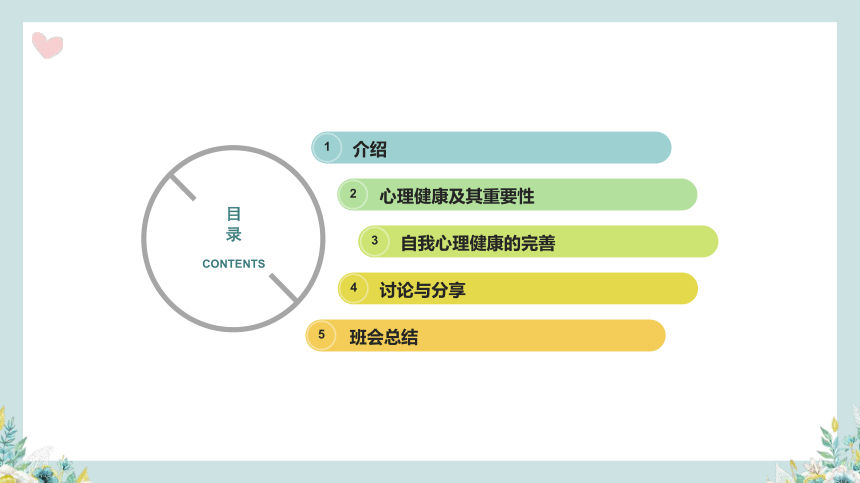 目
录
CONTENTS

1 介绍

2 心理健康及其重要性

3 自我心理健康的完善

4 讨论与分享

5 班会总结